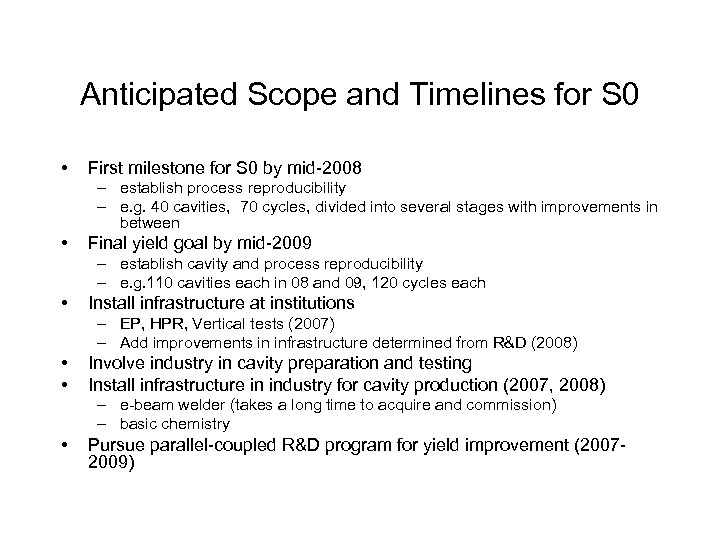 Anticipated Scope and Timelines for S0

• First milestone for S0 by mid-2008
– establish process reproducibility
– e.g. 40 cavities, 70 cycles, divided into several stages with improvements in between
• Final yield goal by mid-2009
– establish cavity and process reproducibility
– e.g.110 cavities each in 08 and 09, 120 cycles each
• Install infrastructure at institutions
– EP, HPR, Vertical tests (2007)
– Add improvements in infrastructure determined from R&D (2008)
• Involve industry in cavity preparation and testing
• Install infrastructure in industry for cavity production (2007, 2008)
– e-beam welder (takes a long time to acquire and commission)
– basic chemistry
• Pursue parallel-coupled R&D program for yield improvement (2007-2009)